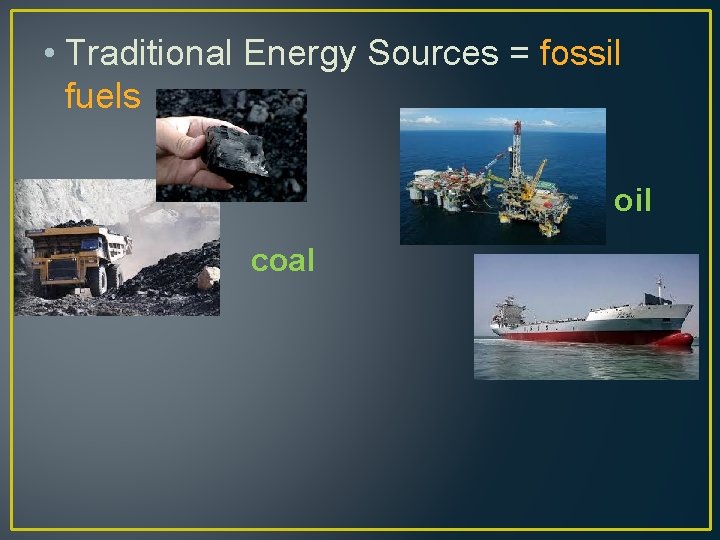 • Traditional Energy Sources = fossil fuels

oil

coal